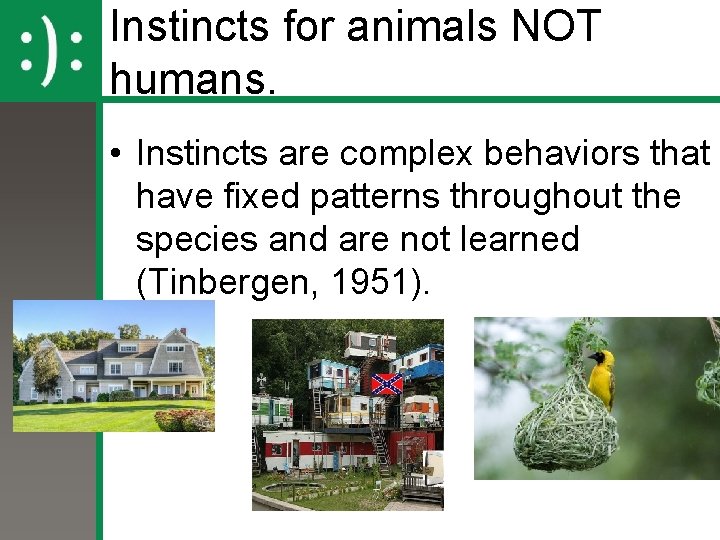 :):

Instincts for animals NOT humans.

• Instincts are complex behaviors that have fixed patterns throughout the species and are not learned (Tinbergen, 1951).